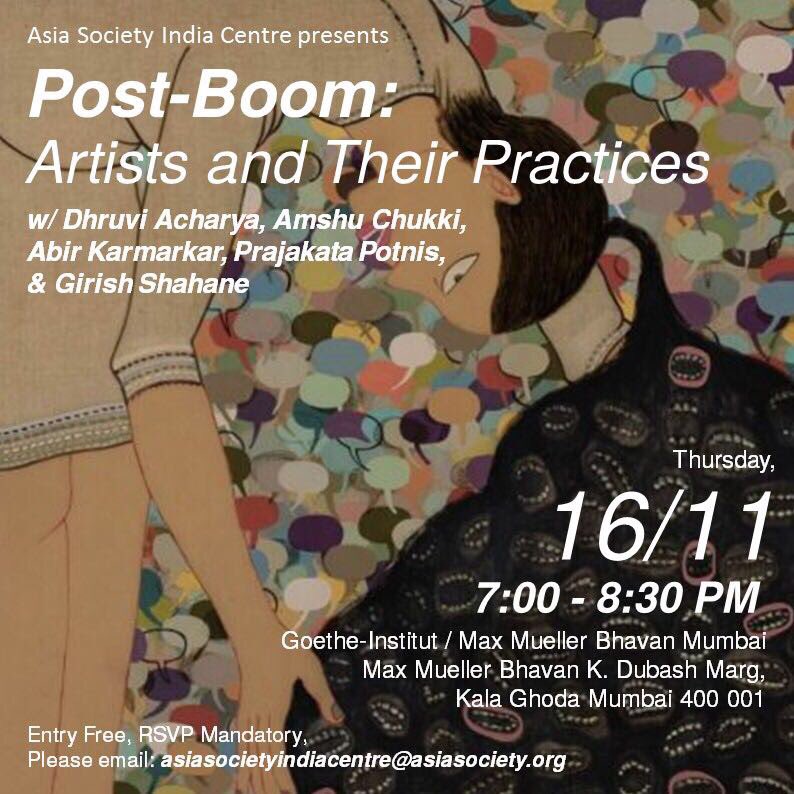 Asia Society India Centre presents

Post-Boom:
Artists and Their Practices

w/ Dhruvi Acharya, Amshu Chukki, Abir Karmarkar, Prajakata Potnis, & Girish Shahane

Thursday,
16/11
7:00 - 8:30 PM

Goethe-Institut / Max Mueller Bhavan Mumbai
Max Mueller Bhavan K. Dubash Marg,
Kala Ghoda Mumbai 400 001

Entry Free, RSVP Mandatory,
Please email: asiasocietyindiacentre@asiasociety.org